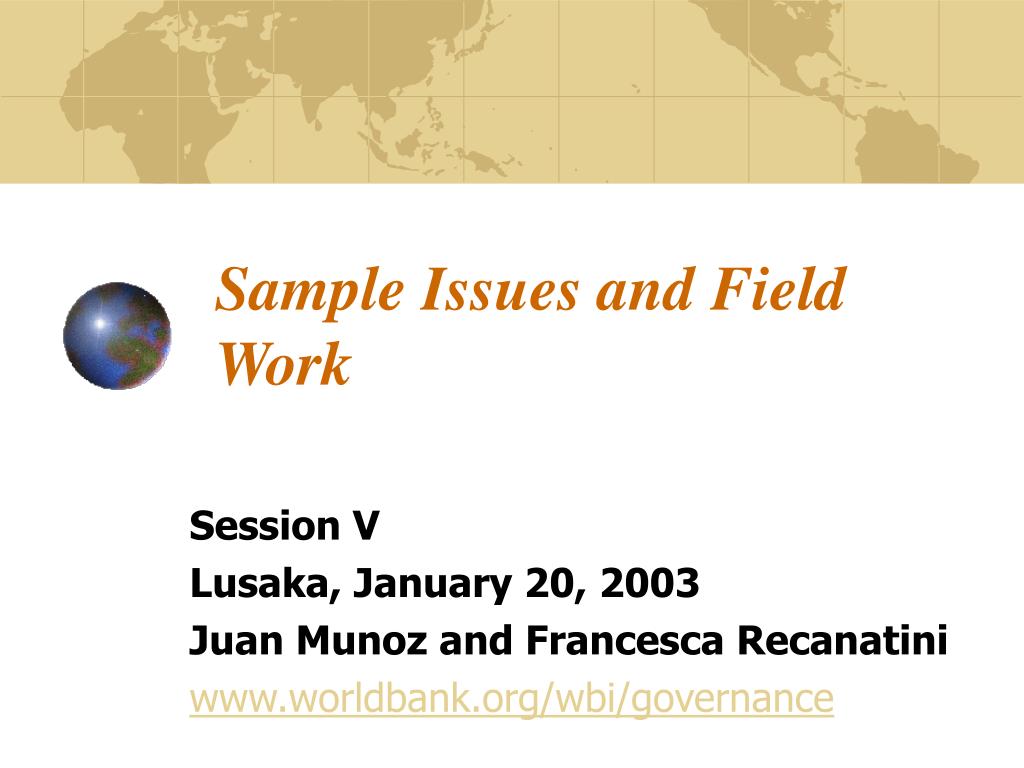 Sample Issues and Field Work

Session V
Lusaka, January 20, 2003
Juan Munoz and Francesca Recanatini
www.worldbank.org/wbi/governance